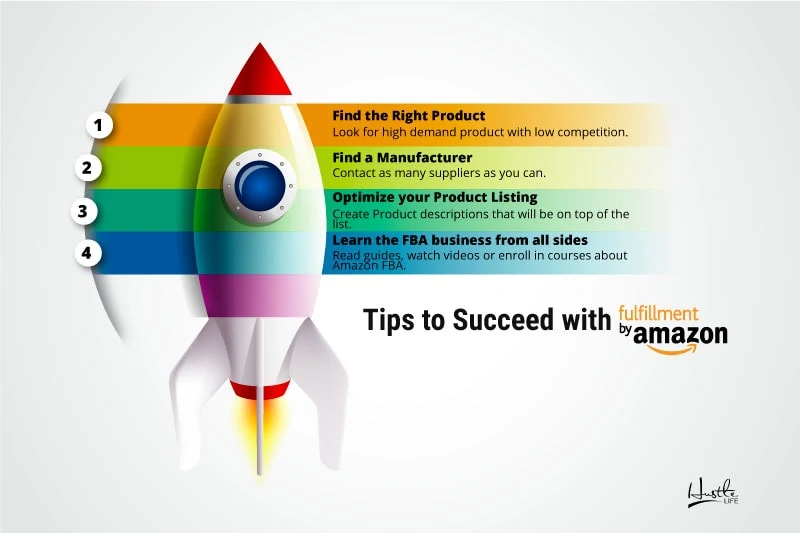 1

Find the Right Product
Look for high demand product with low competition.

2

Find a Manufacturer
Contact as many suppliers as you can.

3

Optimize your Product Listing
Create Product descriptions that will be on top of the list.

4

Learn the FBA business from all sides
Read guides, watch videos or enroll in courses about Amazon FBA.

Tips to Succeed with fulfillment by amazon

Hustle LIFE